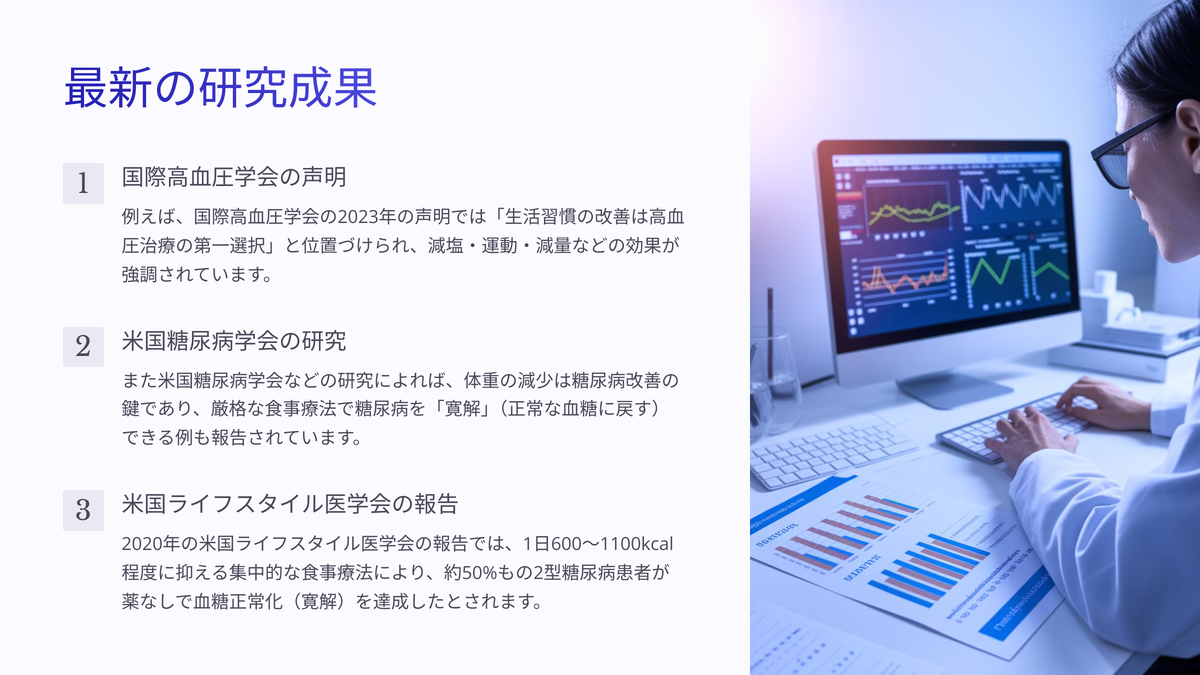 最新の研究成果

1

国際高血圧学会の声明

例えば、国際高血圧学会の2023年の声明では「生活習慣の改善は高血圧治療の第一選択」と位置づけられ、減塩・運動・減量などの効果が強調されています。

2

米国糖尿病学会の研究

また米国糖尿病学会などの研究によれば、体重の減少は糖尿病改善の鍵であり、厳格な食事療法で糖尿病を「寛解」（正常な血糖に戻す）できる例も報告されています。

3

米国ライフスタイル医学会の報告

2020年の米国ライフスタイル医学会の報告では、1日600〜1100kcal程度に抑える集中的な食事療法により、約50%もの2型糖尿病患者が薬なしで血糖正常化（寛解）を達成したとされます。